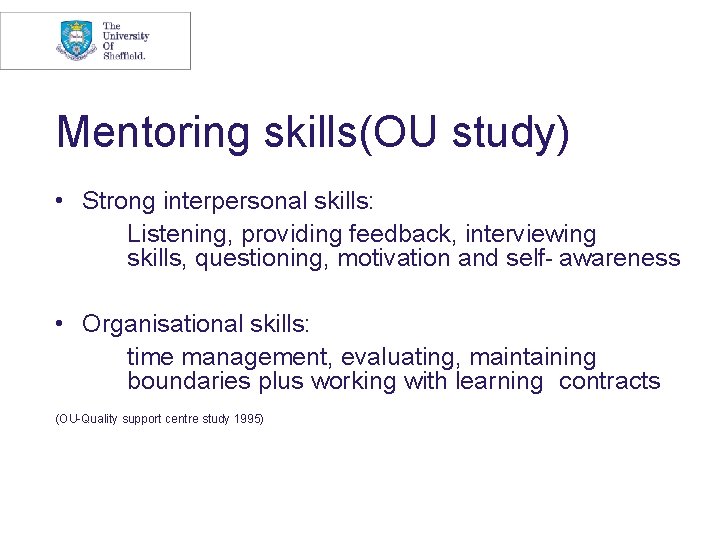 The University Of Sheffield.

Mentoring skills(OU study)

• Strong interpersonal skills:

Listening, providing feedback, interviewing skills, questioning, motivation and self- awareness

• Organisational skills:

time management, evaluating, maintaining boundaries plus working with learning contracts

(OU-Quality support centre study 1995)